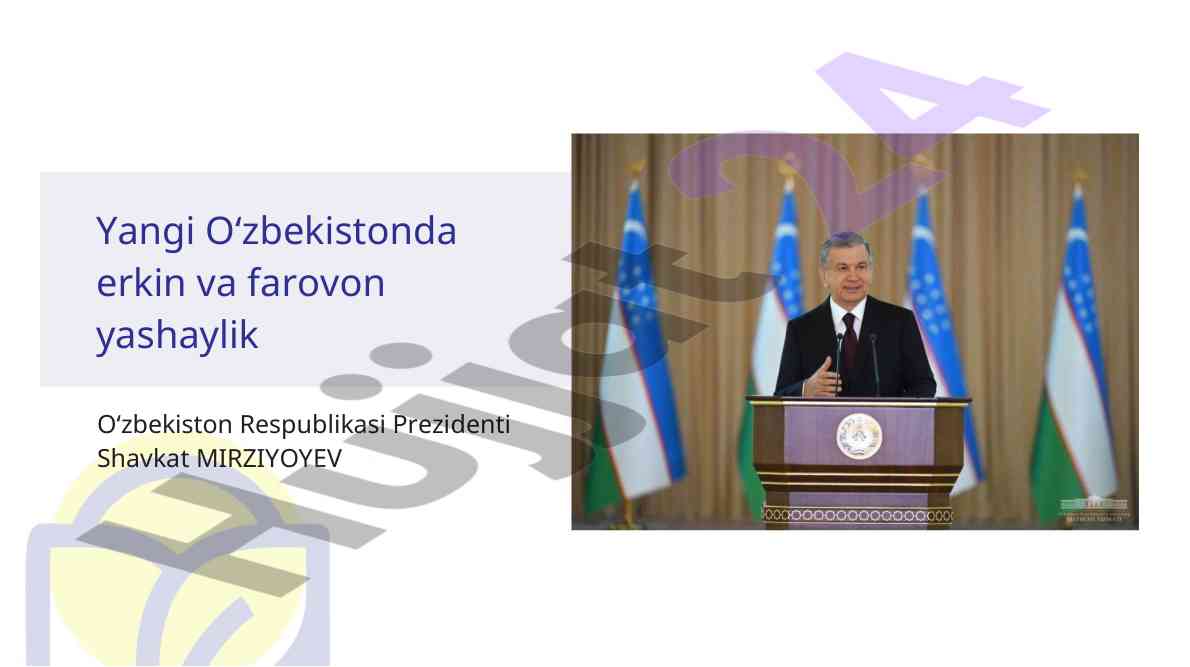 Yangi O‘zbekistonda erkin va farovon yashaylik

O‘zbekiston Respublikasi Prezidenti Shavkat MIRZIYOYEV

Hujjat24